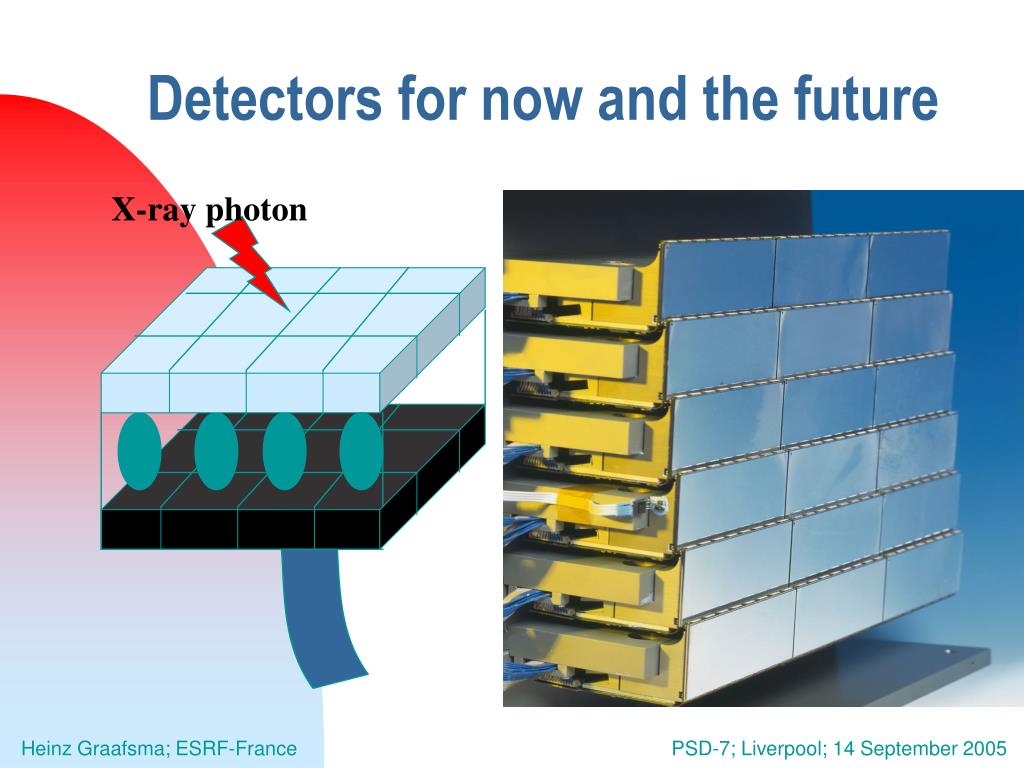 Detectors for now and the future

X-ray photon

Heinz Graafsma; ESRF-France

PSD-7; Liverpool; 14 September 2005